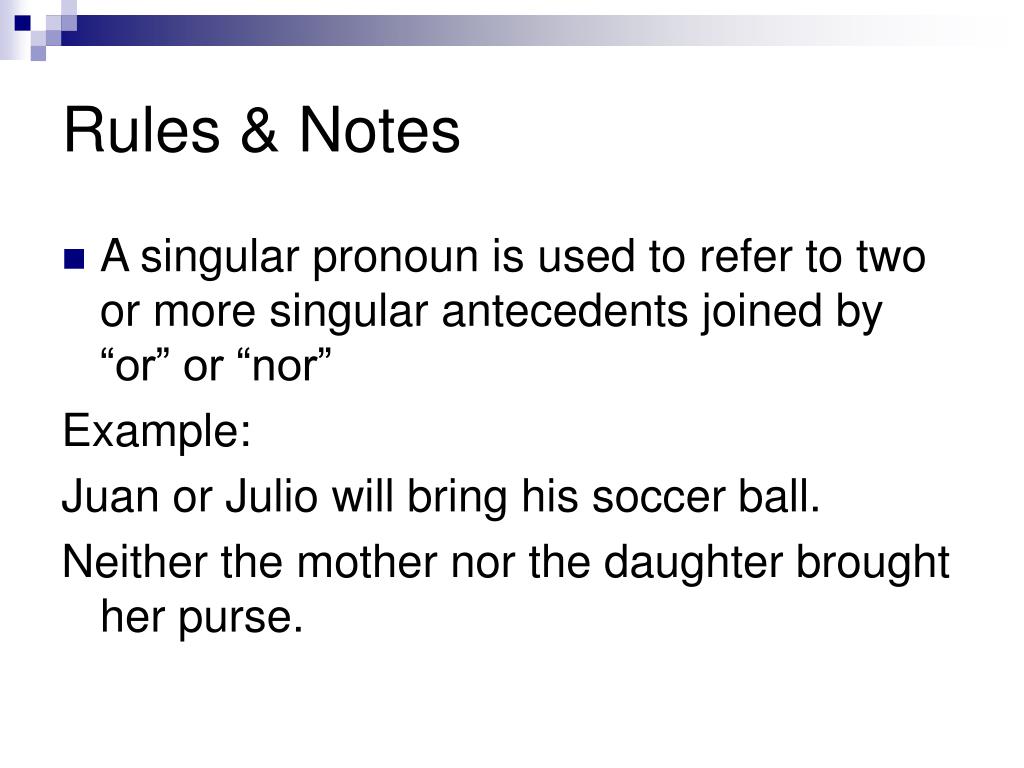 Rules & Notes

A singular pronoun is used to refer to two or more singular antecedents joined by “or” or “nor”

Example:

Juan or Julio will bring his soccer ball.

Neither the mother nor the daughter brought her purse.